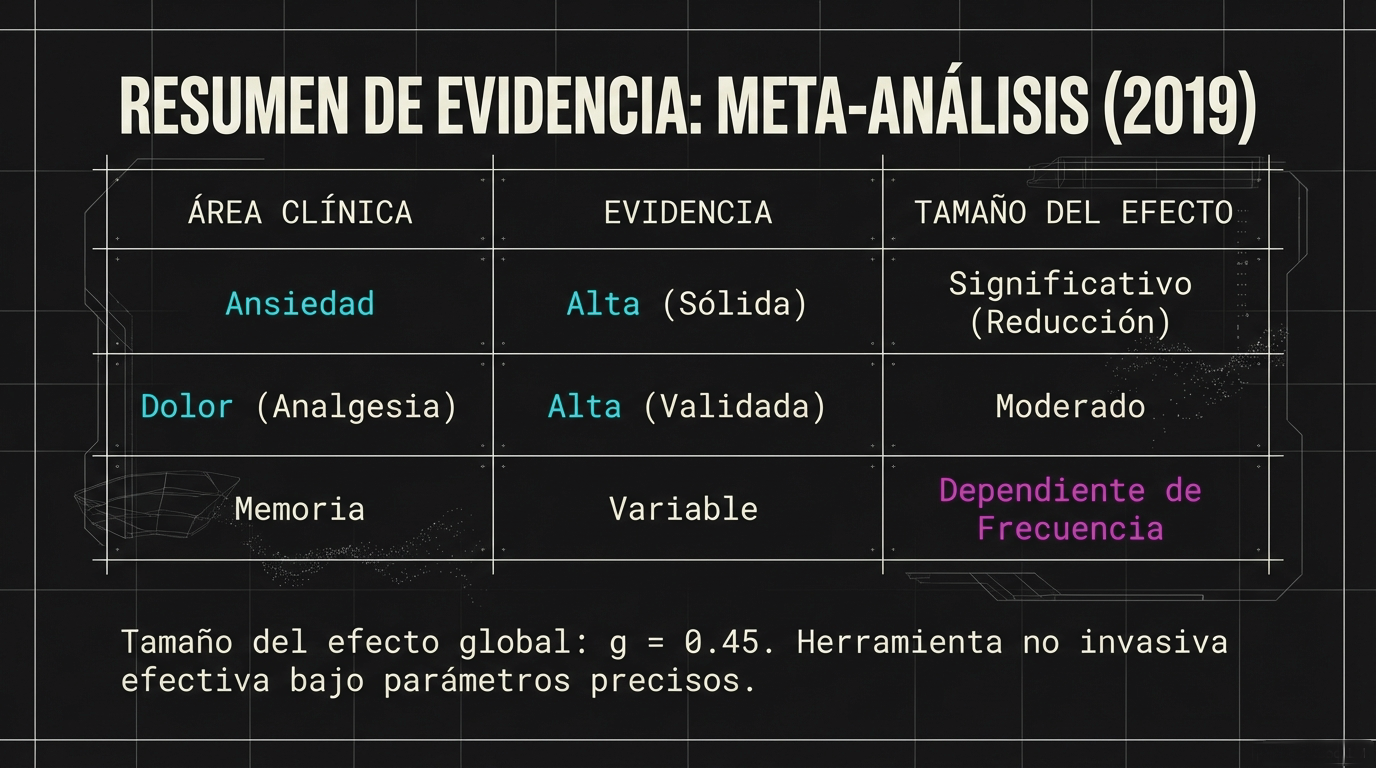 RESUMEN DE EVIDENCIA: META-ANÁLISIS (2019)

| ÁREA CLÍNICA | EVIDENCIA | TAMAÑO DEL EFECTO |
|---|---|---|
| Ansiedad | Alta (Sólida) | Significativo (Reducción) |
| Dolor (Analgesia) | Alta (Validada) | Moderado |
| Memoria | Variable | Dependiente de Frecuencia |

Tamaño del efecto global: g = 0.45. Herramienta no invasiva efectiva bajo parámetros precisos.